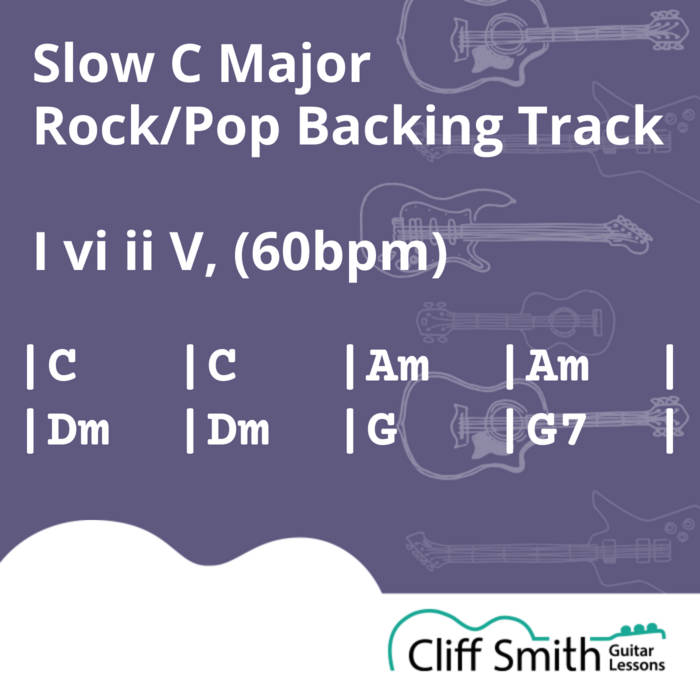 Slow C Major
Rock/Pop Backing Track

I vi ii V, (60bpm)

|C |C |Am |Am |
|Dm |Dm |G |G7 |

Cliff Smith Guitar Lessons